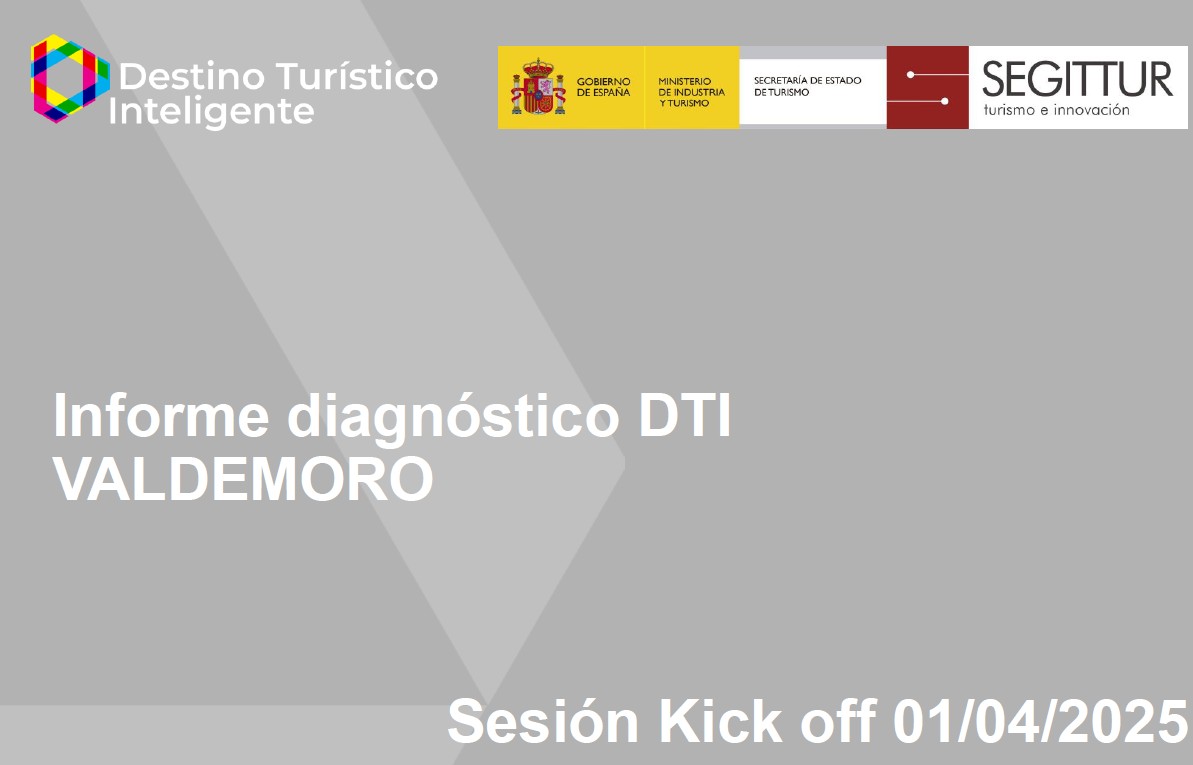 Destino Turístico Inteligente

GOBIERNO DE ESPAÑA

MINISTERIO DE INDUSTRIA Y TURISMO

SECRETARÍA DE ESTADO DE TURISMO

SEGITTUR
turismo e innovación

Informe diagnóstico DTI
VALDEMORO

Sesión Kick off 01/04/2025